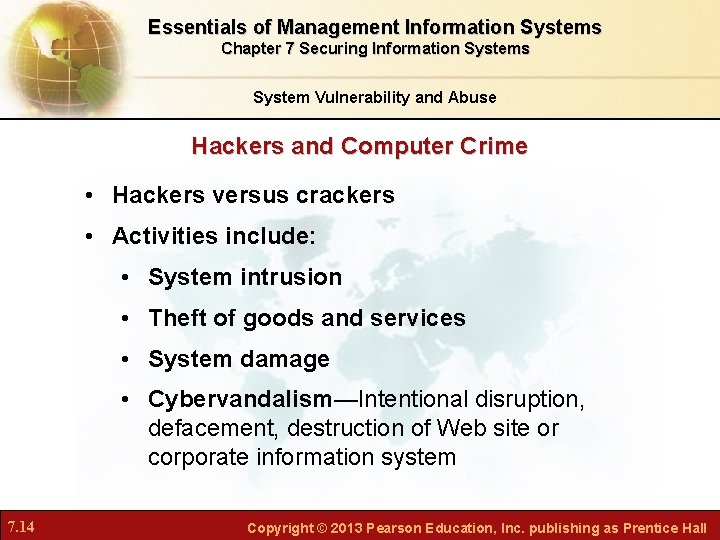 Essentials of Management Information Systems
Chapter 7 Securing Information Systems

System Vulnerability and Abuse

Hackers and Computer Crime

• Hackers versus crackers
• Activities include:
  • System intrusion
  • Theft of goods and services
  • System damage
  • Cybervandalism—Intentional disruption, defacement, destruction of Web site or corporate information system

7.14

Copyright © 2013 Pearson Education, Inc. publishing as Prentice Hall